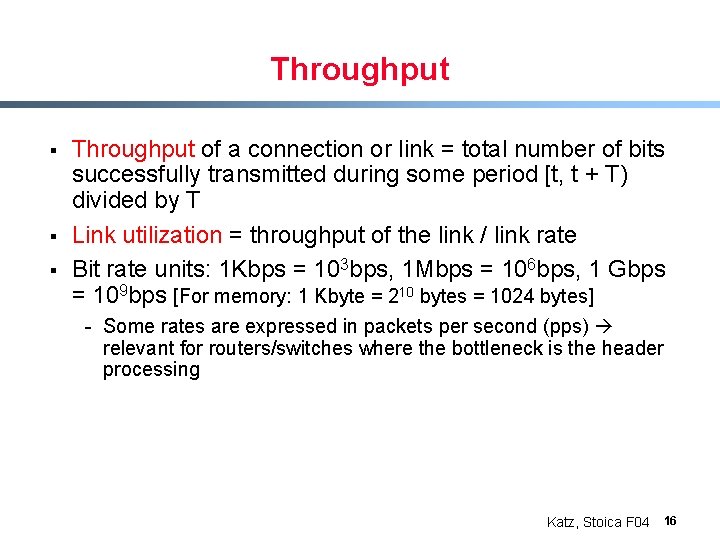 Throughput

▪ Throughput of a connection or link = total number of bits successfully transmitted during some period [t, t + T) divided by T

▪ Link utilization = throughput of the link / link rate

▪ Bit rate units: 1Kbps = $10^3$bps, 1Mbps = $10^6$bps, 1 Gbps = $10^9$bps [For memory: 1 Kbyte = $2^{10}$ bytes = 1024 bytes]

- Some rates are expressed in packets per second (pps) → relevant for routers/switches where the bottleneck is the header processing

Katz, Stoica F04 16